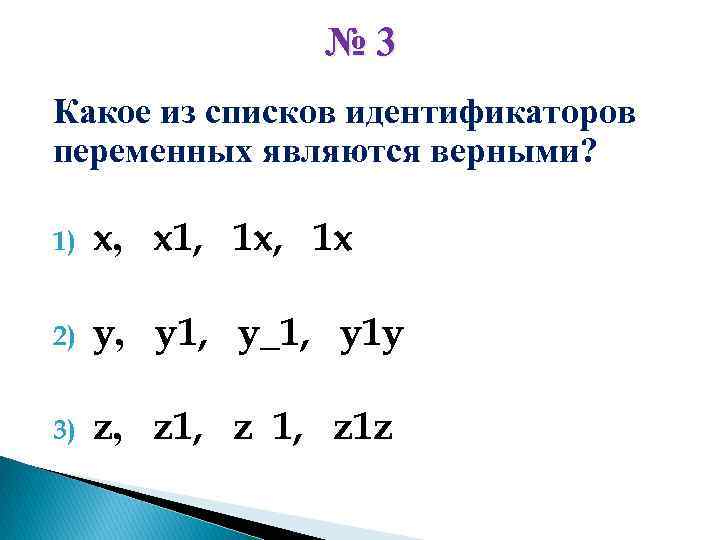 № 3

Какое из списков идентификаторов переменных являются верными?

1) x, x1, 1x, 1x

2) y, y1, y_1, y1y

3) z, z1, z 1, z1z